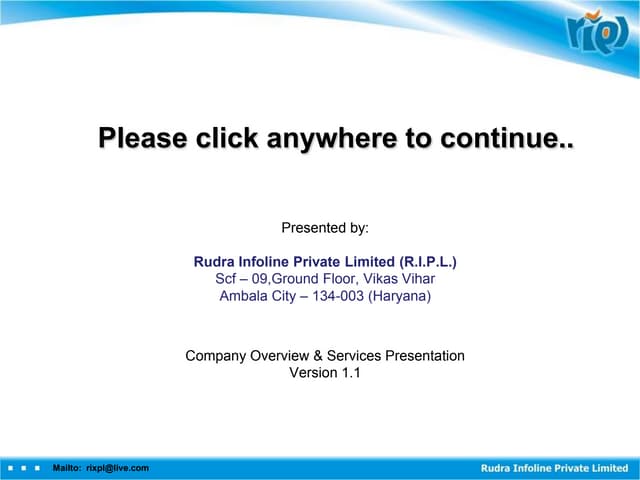 ripl

Please click anywhere to continue..

Presented by:

Rudra Infoline Private Limited (R.I.P.L.)
Scf – 09,Ground Floor, Vikas Vihar
Ambala City – 134-003 (Haryana)

Company Overview & Services Presentation
Version 1.1

Mailto: rixpl@live.com

Rudra Infoline Private Limited